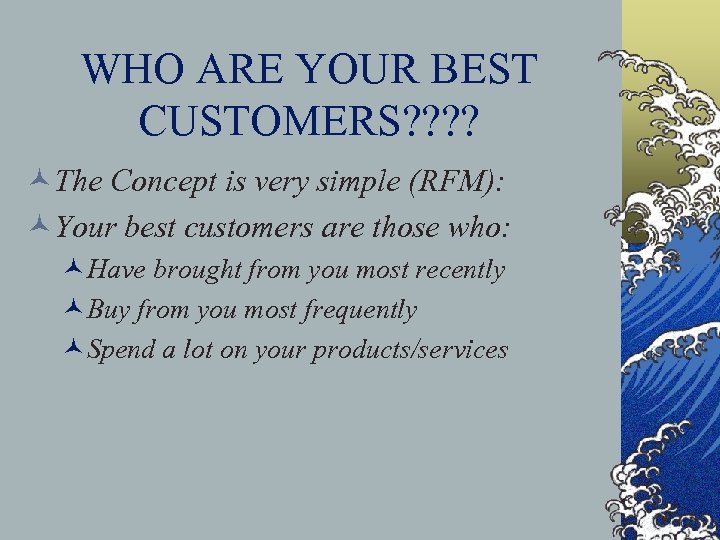 WHO ARE YOUR BEST CUSTOMERS????

The Concept is very simple (RFM):

Your best customers are those who:

Have brought from you most recently

Buy from you most frequently

Spend a lot on your products/services